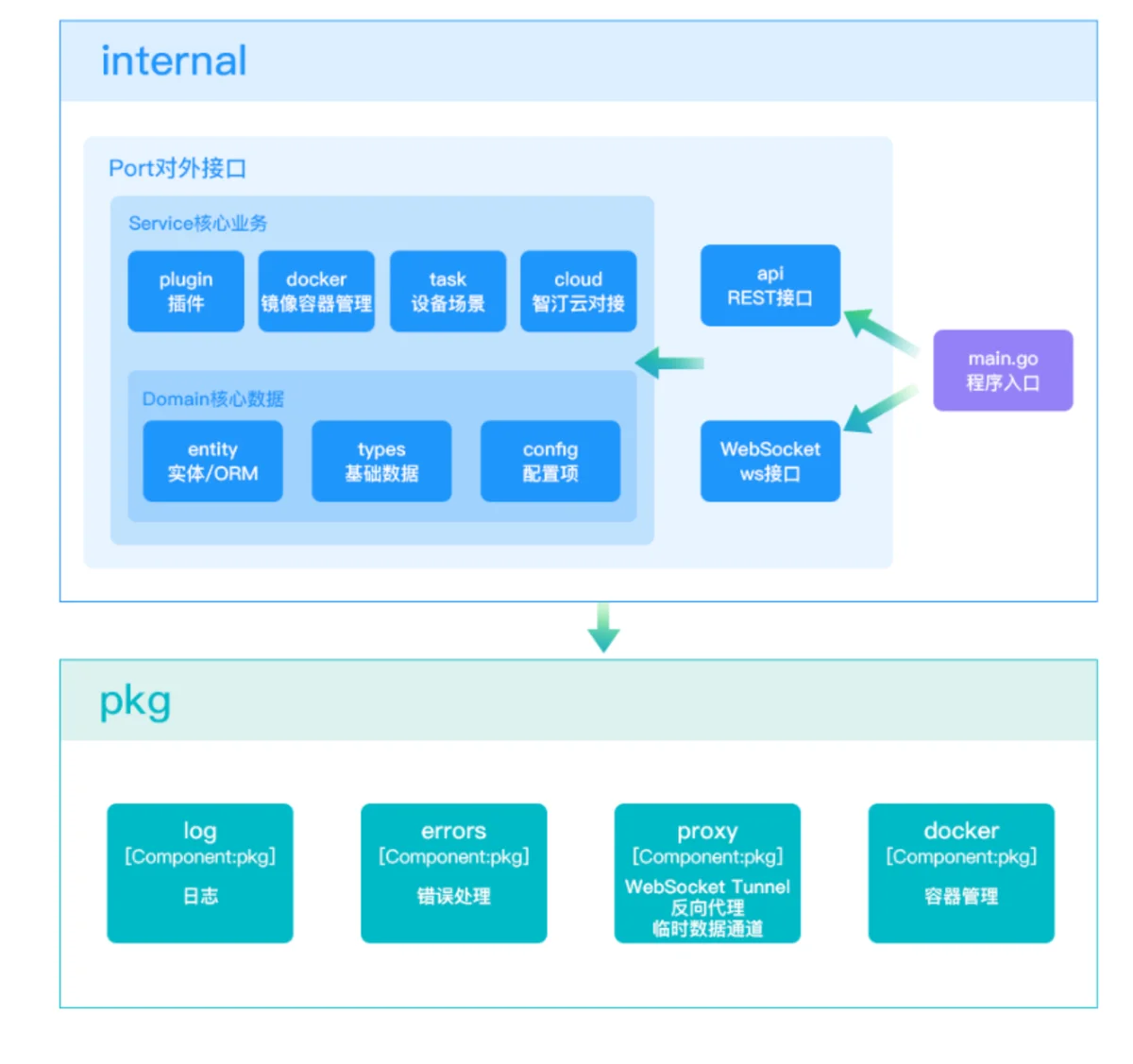 internal

Port对外接口

Service核心业务

plugin
插件

docker
镜像容器管理

task
设备场景

cloud
智汀云对接

Domain核心数据

entity
实体/ORM

types
基础数据

config
配置项

api
REST接口

WebSocket
ws接口

main.go
程序入口

pkg

log
[Component:pkg]
日志

errors
[Component:pkg]
错误处理

proxy
[Component:pkg]
WebSocket Tunnel
反向代理
临时数据通道

docker
[Component:pkg]
容器管理